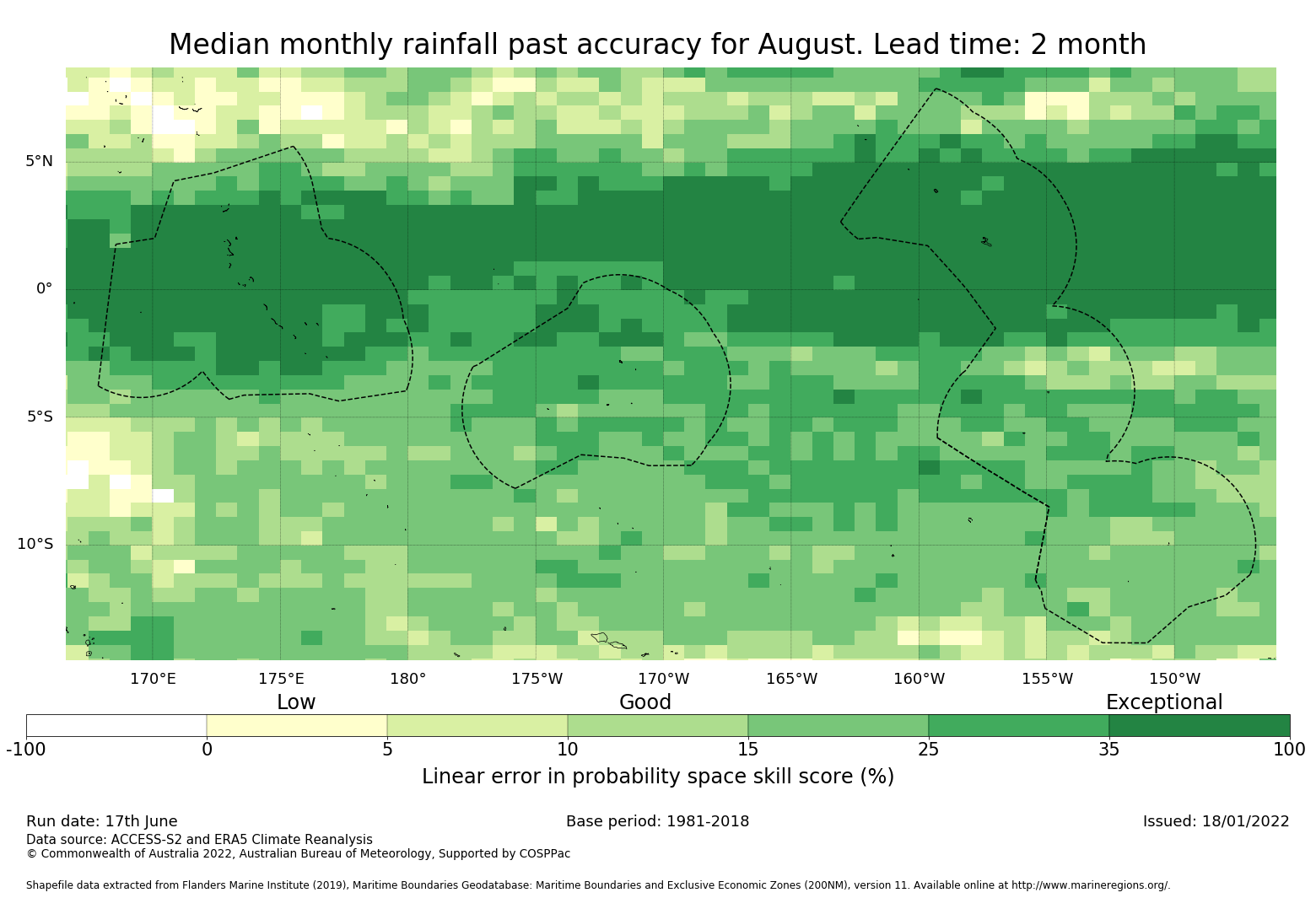 Median monthly rainfall past accuracy for August. Lead time: 2 month

5°N
0°
5°S
10°S

170°E 175°E 180° 175°W 170°W 165°W 160°W 155°W 150°W

Low
Good
Exceptional

-100 0 5 10 15 25 35 100

Linear error in probability space skill score (%)

Run date: 17th June
Base period: 1981-2018
Issued: 18/01/2022
Data source: ACCESS-S2 and ERA5 Climate Reanalysis
© Commonwealth of Australia 2022, Australian Bureau of Meteorology, Supported by COSPPac

Shapefile data extracted from Flanders Marine Institute (2019), Maritime Boundaries Geodatabase: Maritime Boundaries and Exclusive Economic Zones (200NM), version 11. Available online at http://www.marineregions.org/.